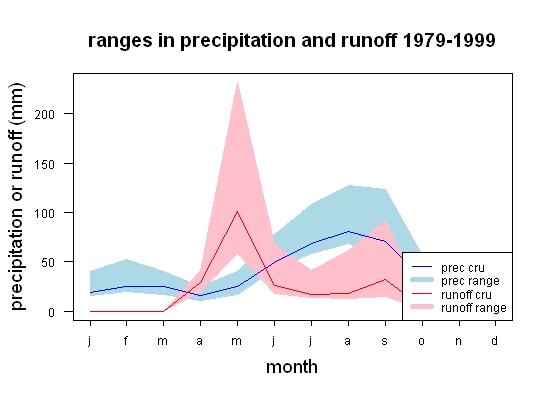 ranges in precipitation and runoff 1979-1999

precipitation or runoff (mm)

200
150
100
50
0

prec cru
prec range
runoff cru
runoff range

j f m a m j j a s o n d

month